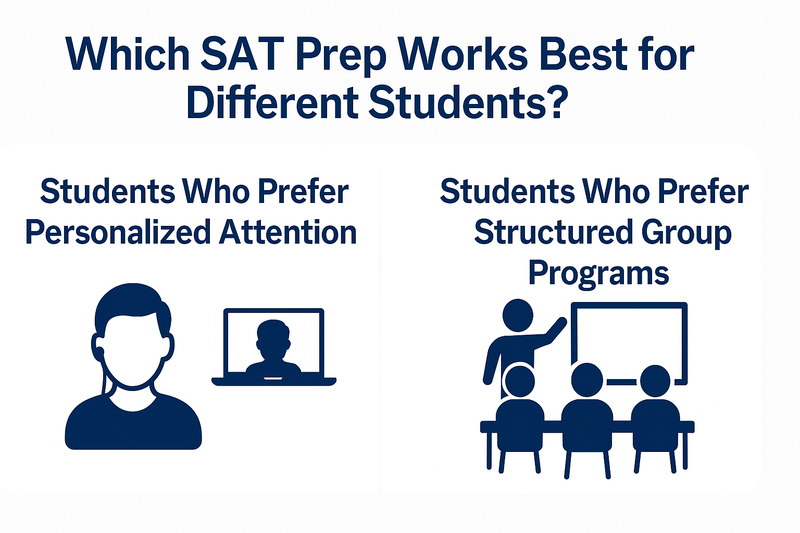 Which SAT Prep Works Best for Different Students?

Students Who Prefer Personalized Attention

Students Who Prefer Structured Group Programs